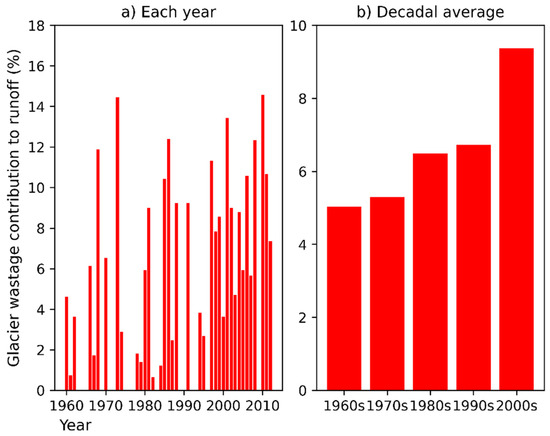 a) Each year

Glacier wastage contribution to runoff (%)

18
16
14
12
10
8
6
4
2
0

1960 1970 1980 1990 2000 2010
Year

b) Decadal average

10
8
6
4
2
0

1960s 1970s 1980s 1990s 2000s